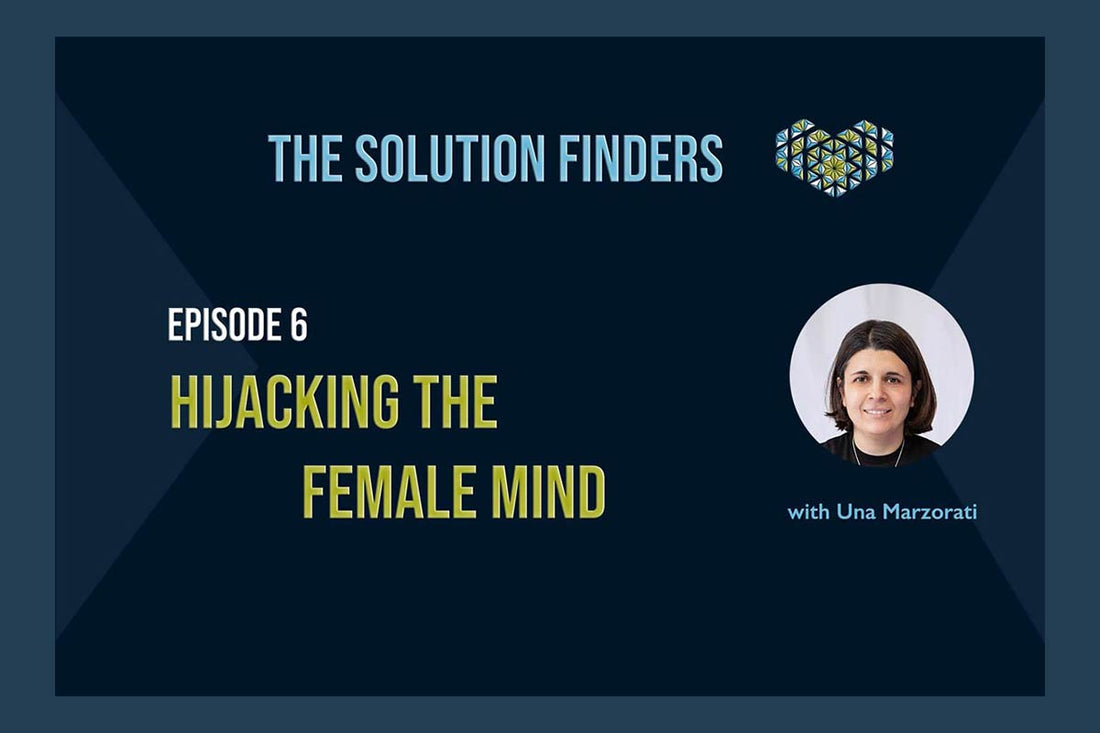 THE SOLUTION FINDERS

EPISODE 6

HIJACKING THE FEMALE MIND

with Una Marzorati